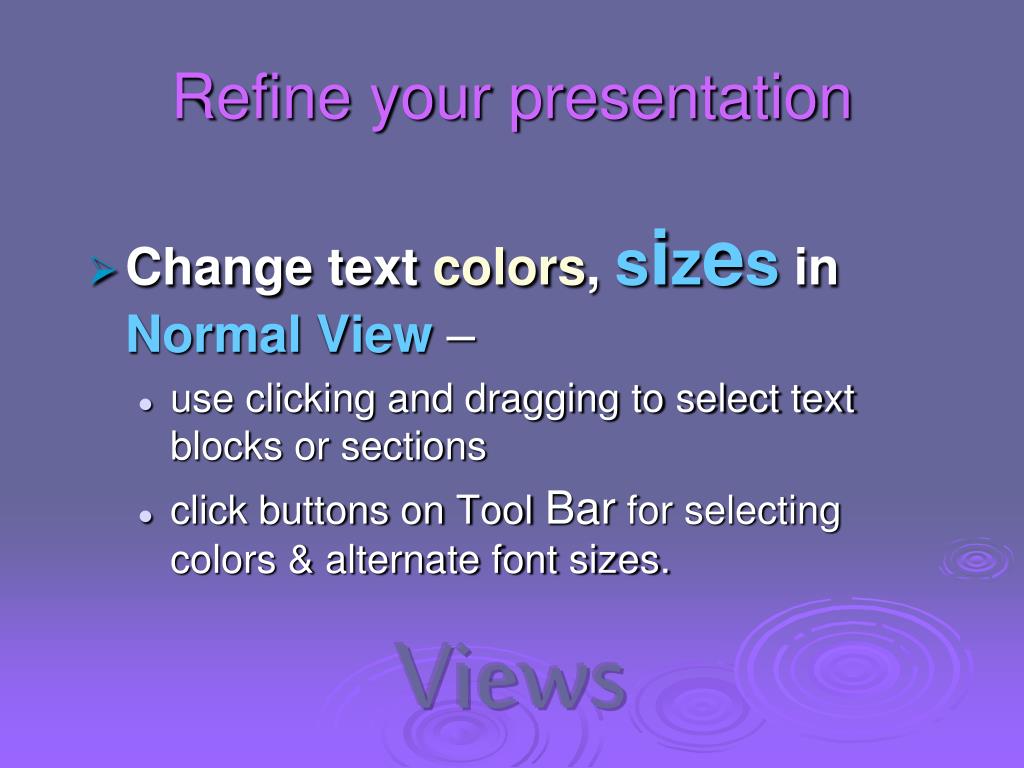 Refine your presentation

Change text colors, sizes in Normal View –

use clicking and dragging to select text blocks or sections

click buttons on Tool Bar for selecting colors & alternate font sizes.

Views